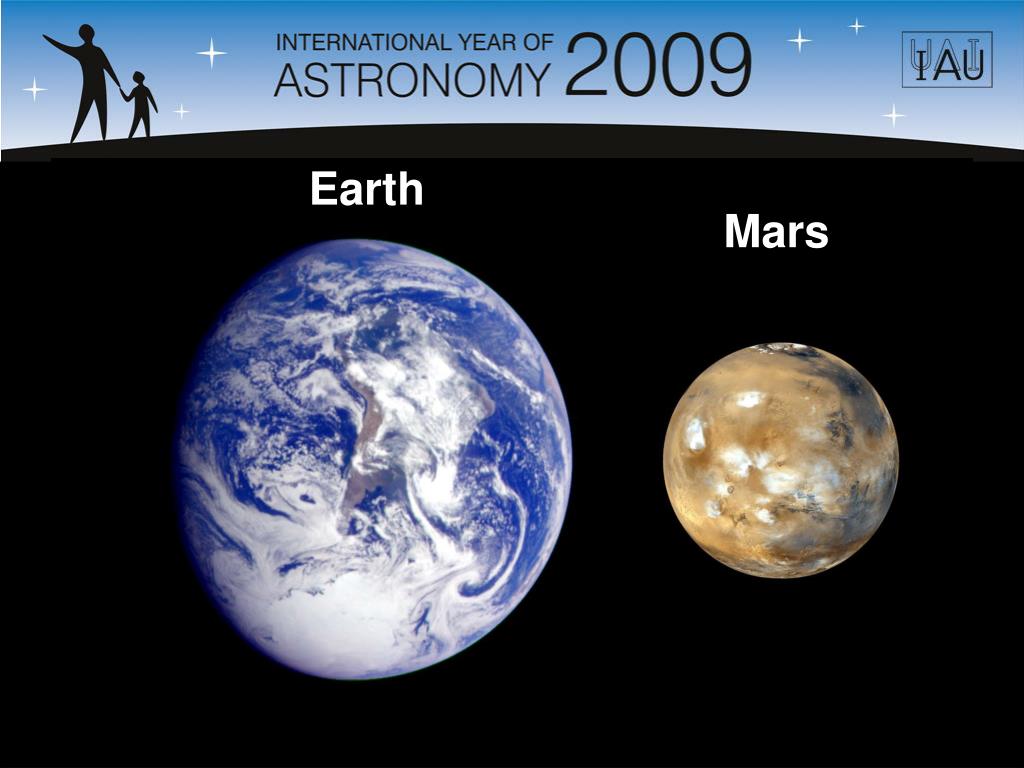 INTERNATIONAL YEAR OF
ASTRONOMY 2009

IAU

Earth

Mars